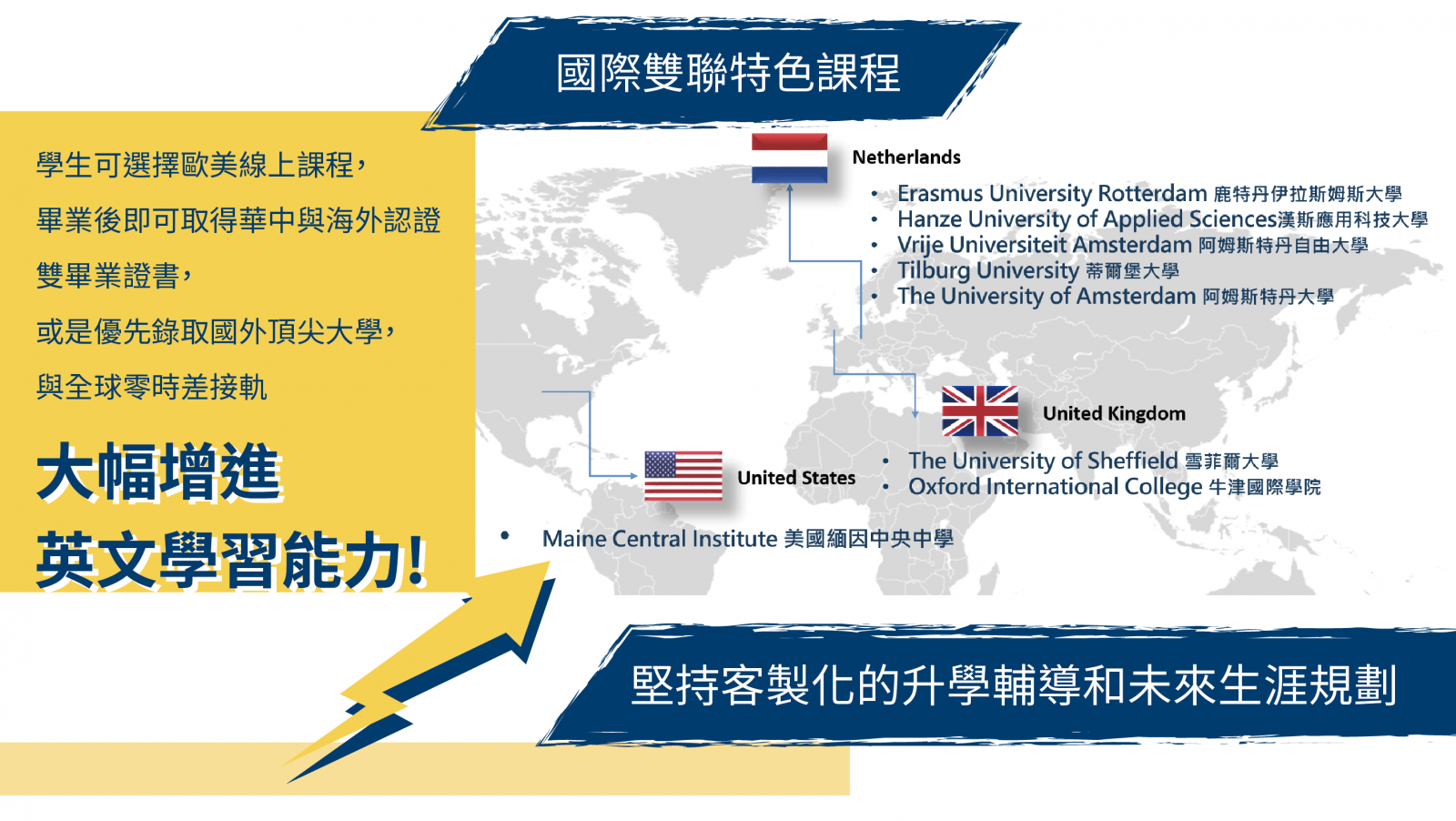 國際雙聯特色課程

學生可選擇歐美線上課程，
畢業後即可取得華中與海外認證
雙畢業證書，
或是優先錄取國外頂尖大學，
與全球零時差接軌

大幅增進
英文學習能力!

Netherlands

• Erasmus University Rotterdam 鹿特丹伊拉斯姆斯大學
• Hanze University of Applied Sciences漢斯應用科技大學
• Vrije Universiteit Amsterdam 阿姆斯特丹自由大學
• Tilburg University 蒂爾堡大學
• The University of Amsterdam 阿姆斯特丹大學

United Kingdom

• The University of Sheffield 雪菲爾大學
• Oxford International College 牛津國際學院

United States

• Maine Central Institute 美國緬因中央中學

堅持客製化的升學輔導和未來生涯規劃